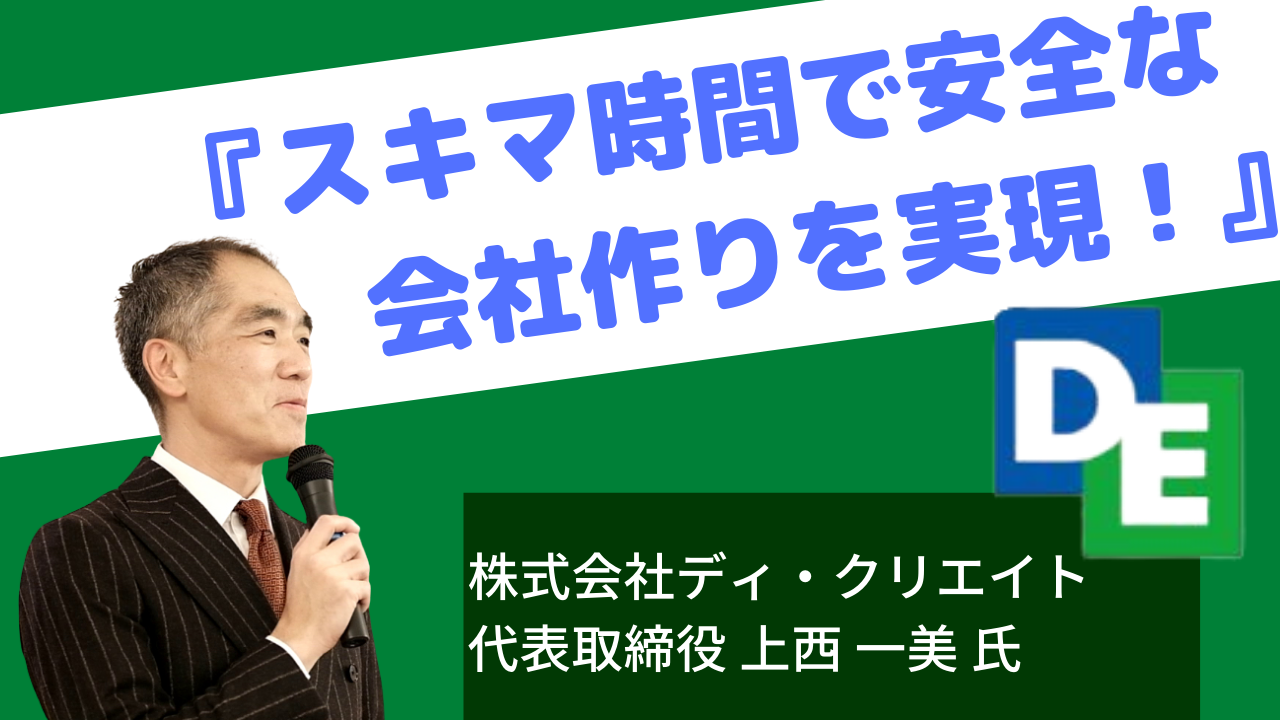 『スキマ時間で安全な会社作りを実現！』

DE

株式会社ディ・クリエイト
代表取締役 上西 一美 氏